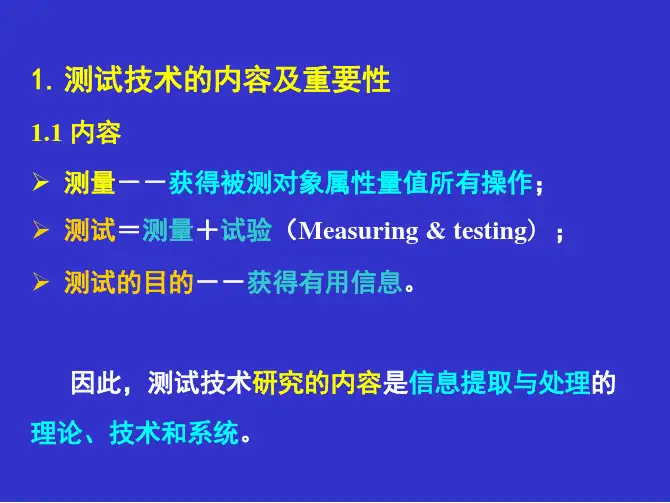 1. 测试技术的内容及重要性

1.1 内容

➢ 测量——获得被测对象属性量值所有操作；

➢ 测试＝测量＋试验（Measuring & testing）；

➢ 测试的目的——获得有用信息。

因此，测试技术研究的内容是信息提取与处理的理论、技术和系统。